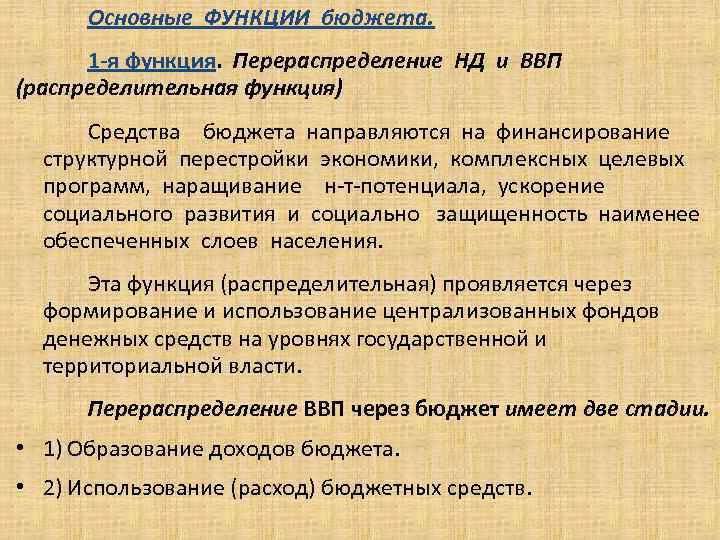 Основные ФУНКЦИИ бюджета.

1-я функция. Перераспределение НД и ВВП (распределительная функция)

Средства бюджета направляются на финансирование структурной перестройки экономики, комплексных целевых программ, наращивание н-т-потенциала, ускорение социального развития и социально защищенность наименее обеспеченных слоев населения.

Эта функция (распределительная) проявляется через формирование и использование централизованных фондов денежных средств на уровнях государственной и территориальной власти.

Перераспределение ВВП через бюджет имеет две стадии.

• 1) Образование доходов бюджета.

• 2) Использование (расход) бюджетных средств.